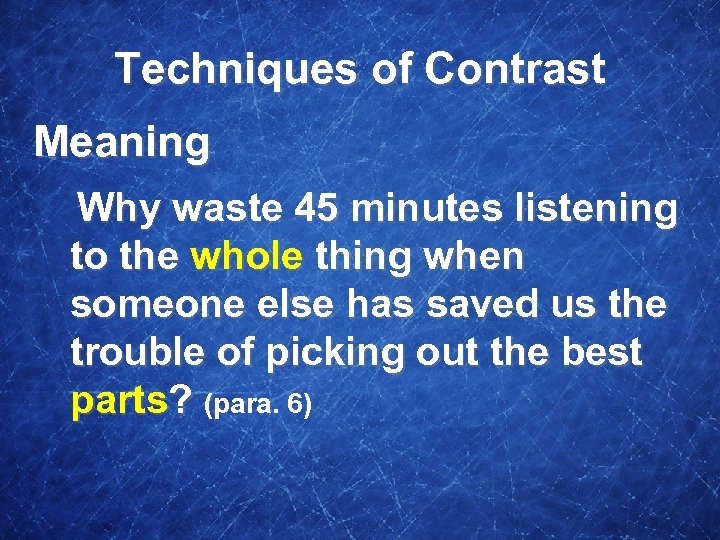 Techniques of Contrast

Meaning

Why waste 45 minutes listening to the whole thing when someone else has saved us the trouble of picking out the best parts? (para. 6)